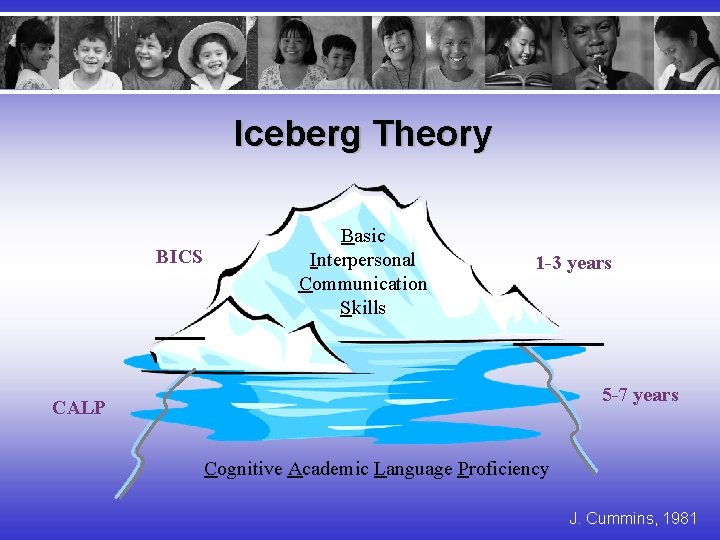 Iceberg Theory

BICS

Basic Interpersonal Communication Skills

1-3 years

CALP

5-7 years

Cognitive Academic Language Proficiency

J. Cummins, 1981